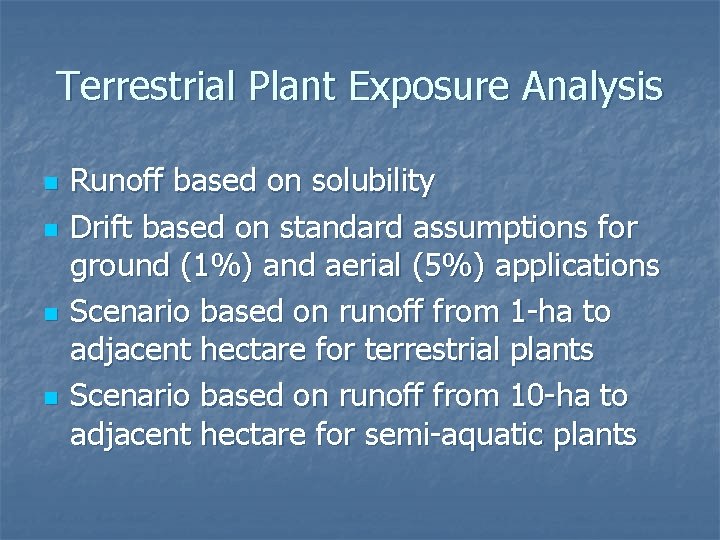 Terrestrial Plant Exposure Analysis

- Runoff based on solubility
- Drift based on standard assumptions for ground (1%) and aerial (5%) applications
- Scenario based on runoff from 1-ha to adjacent hectare for terrestrial plants
- Scenario based on runoff from 10-ha to adjacent hectare for semi-aquatic plants